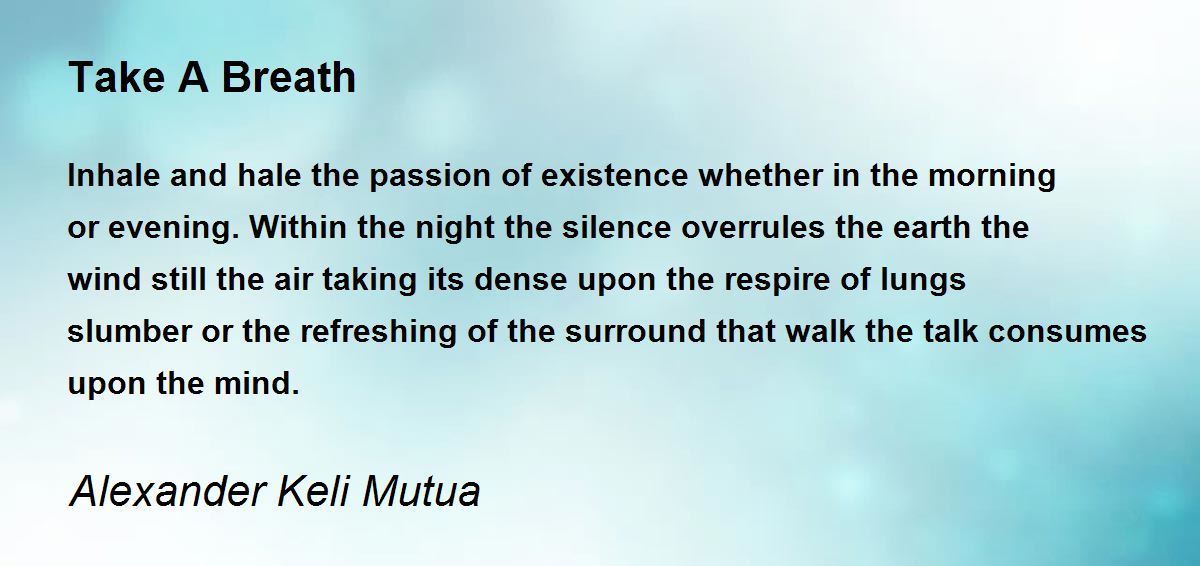 Take A Breath

Inhale and hale the passion of existence whether in the morning
or evening. Within the night the silence overrules the earth the
wind still the air taking its dense upon the respire of lungs
slumber or the refreshing of the surround that walk the talk consumes
upon the mind.

Alexander Keli Mutua